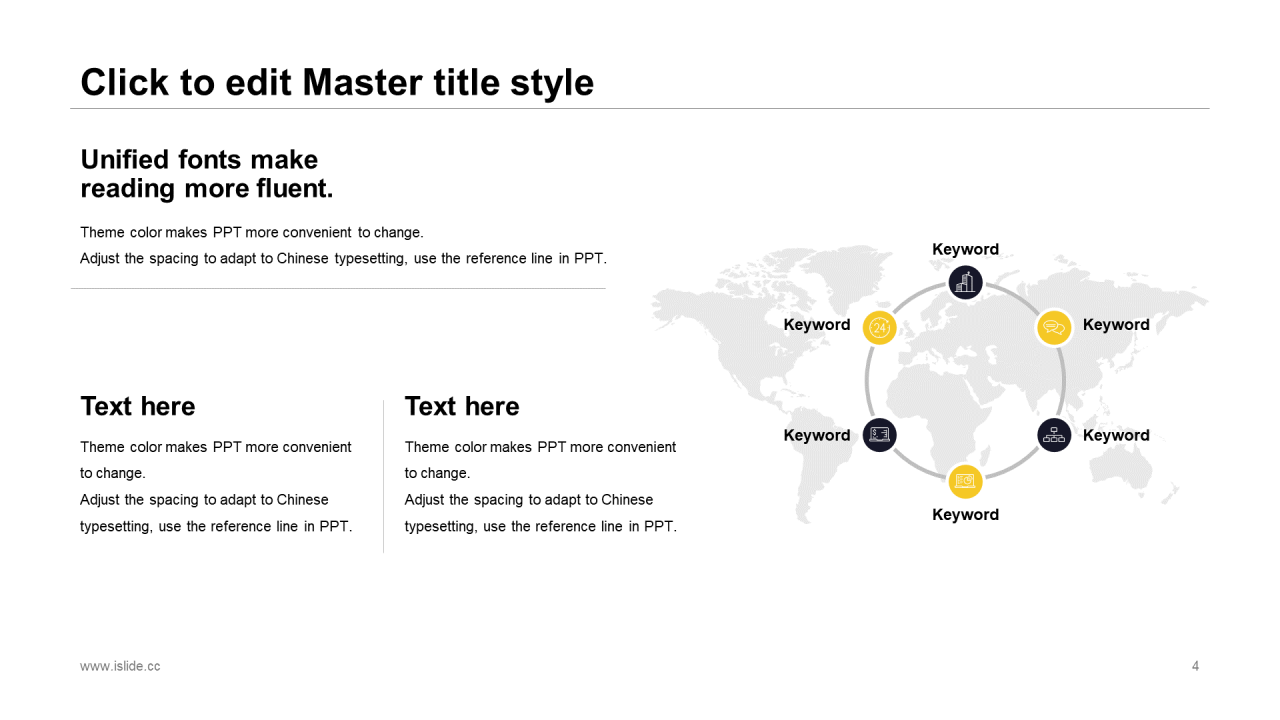 Click to edit Master title style

Unified fonts make reading more fluent.

Theme color makes PPT more convenient to change.
Adjust the spacing to adapt to Chinese typesetting, use the reference line in PPT.

Text here

Theme color makes PPT more convenient to change.
Adjust the spacing to adapt to Chinese typesetting, use the reference line in PPT.

Text here

Theme color makes PPT more convenient to change.
Adjust the spacing to adapt to Chinese typesetting, use the reference line in PPT.

Keyword

Keyword

24

Keyword

Keyword

Keyword

Keyword

www.islide.cc

4